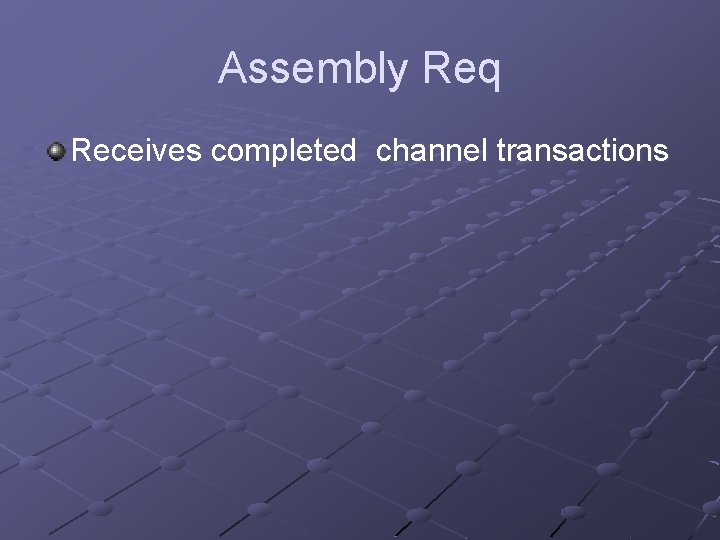 Assembly Req

Receives completed  channel transactions